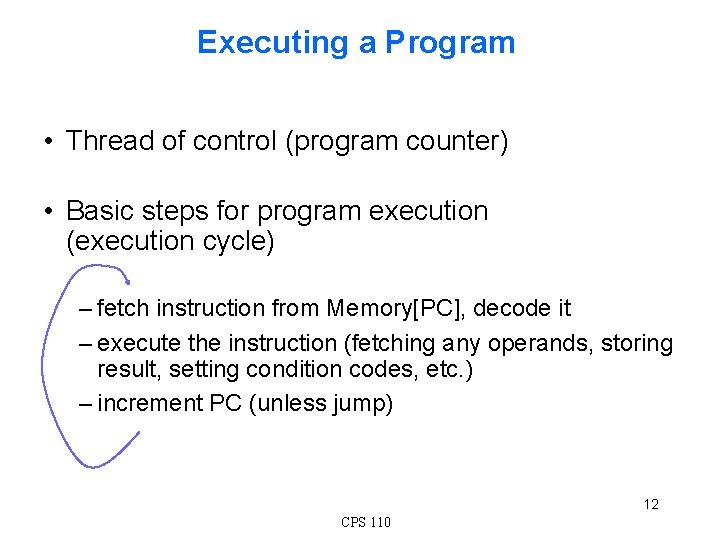 Executing a Program

• Thread of control (program counter)

• Basic steps for program execution (execution cycle)

– fetch instruction from Memory[PC], decode it
– execute the instruction (fetching any operands, storing result, setting condition codes, etc.)
– increment PC (unless jump)

12

CPS 110